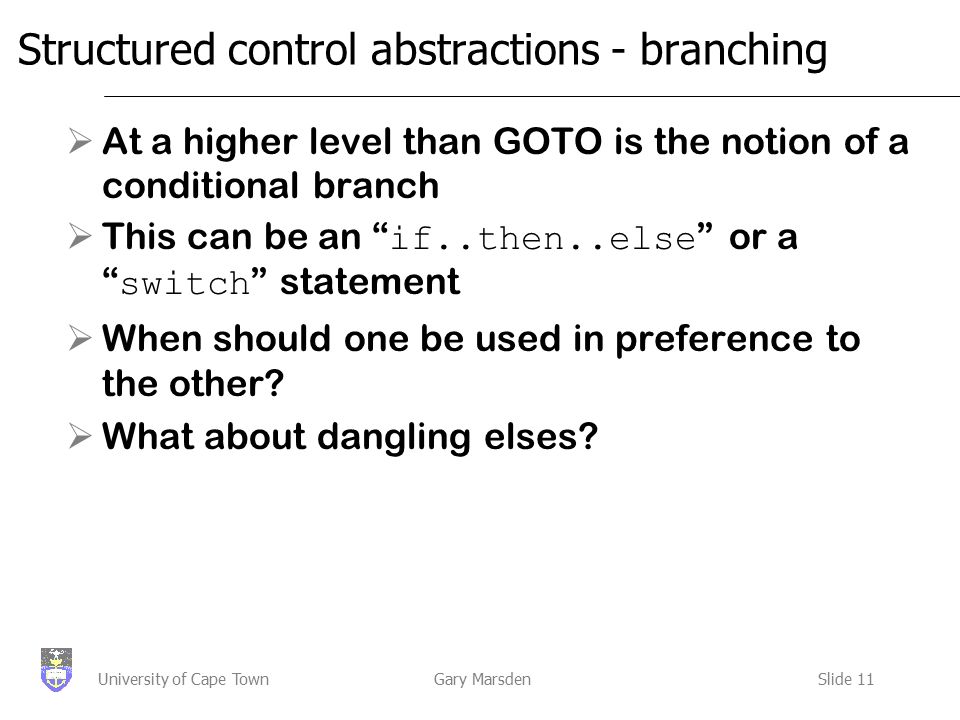 Structured control abstractions - branching

➢ At a higher level than GOTO is the notion of a conditional branch

➢ This can be an “if..then..else” or a “switch” statement

➢ When should one be used in preference to the other?

➢ What about dangling elses?

University of Cape Town
Gary Marsden
Slide 11